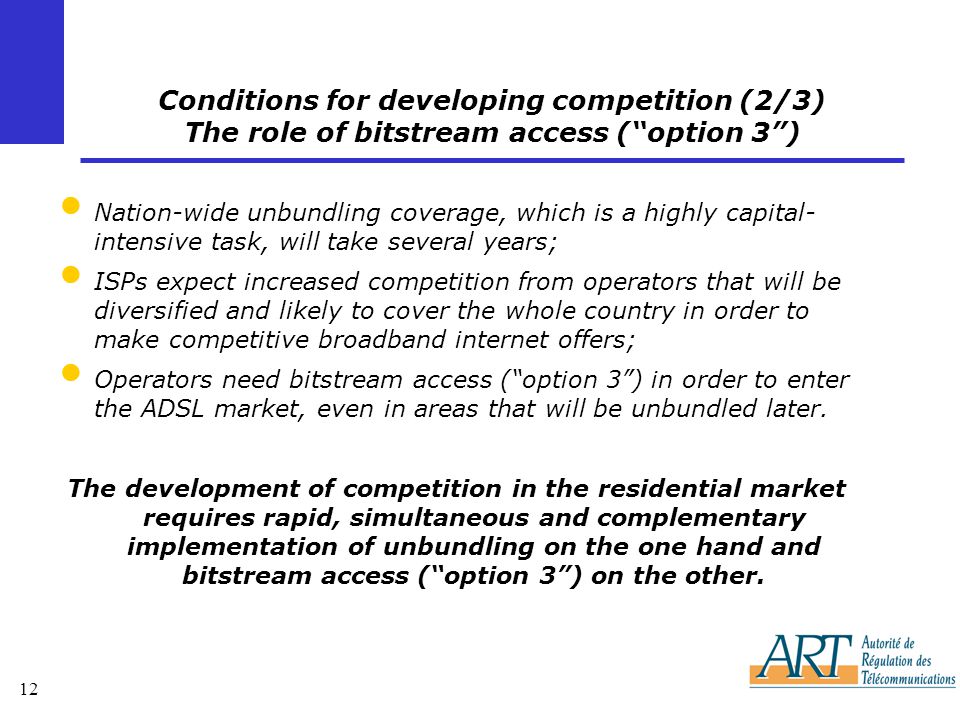 Conditions for developing competition (2/3)
The role of bitstream access (“option 3”)

Nation-wide unbundling coverage, which is a highly capital-intensive task, will take several years;

ISPs expect increased competition from operators that will be diversified and likely to cover the whole country in order to make competitive broadband internet offers;

Operators need bitstream access (“option 3”) in order to enter the ADSL market, even in areas that will be unbundled later.

The development of competition in the residential market requires rapid, simultaneous and complementary implementation of unbundling on the one hand and bitstream access (“option 3”) on the other.

12

ART Autorité de Régulation des Télécommunications